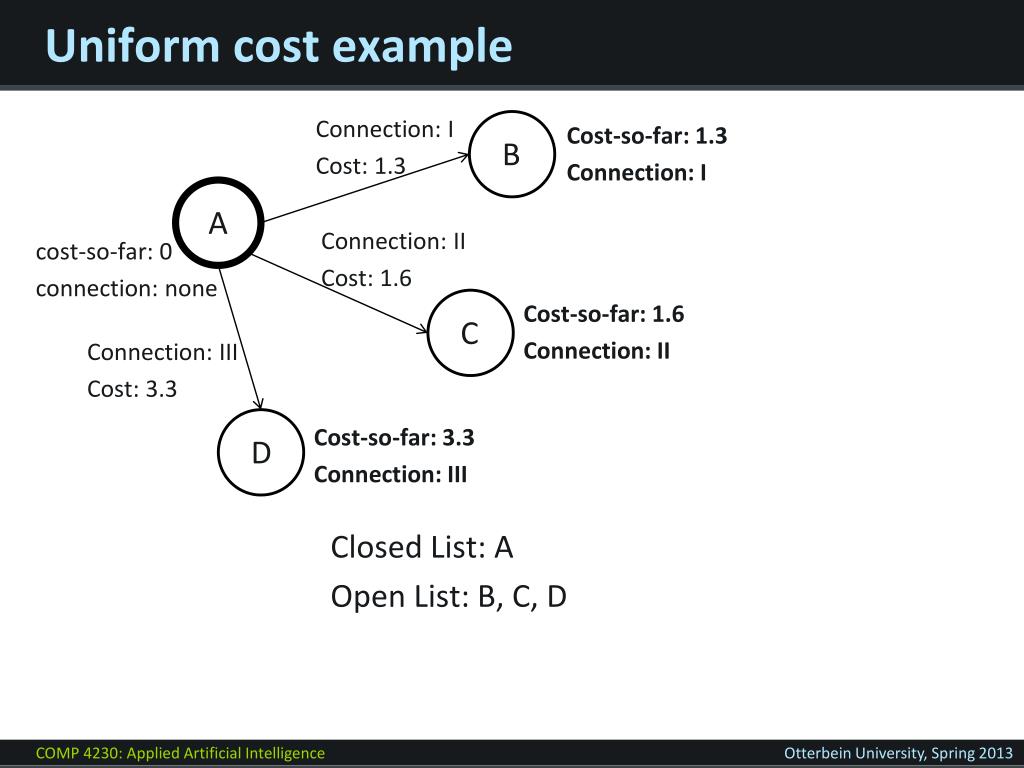 Uniform cost example

Connection: I
Cost: 1.3

B

Cost-so-far: 1.3
Connection: I

A

cost-so-far: 0
connection: none

Connection: II
Cost: 1.6

C

Cost-so-far: 1.6
Connection: II

Connection: III
Cost: 3.3

D

Cost-so-far: 3.3
Connection: III

Closed List: A
Open List: B, C, D

COMP 4230: Applied Artificial Intelligence

Otterbein University, Spring 2013